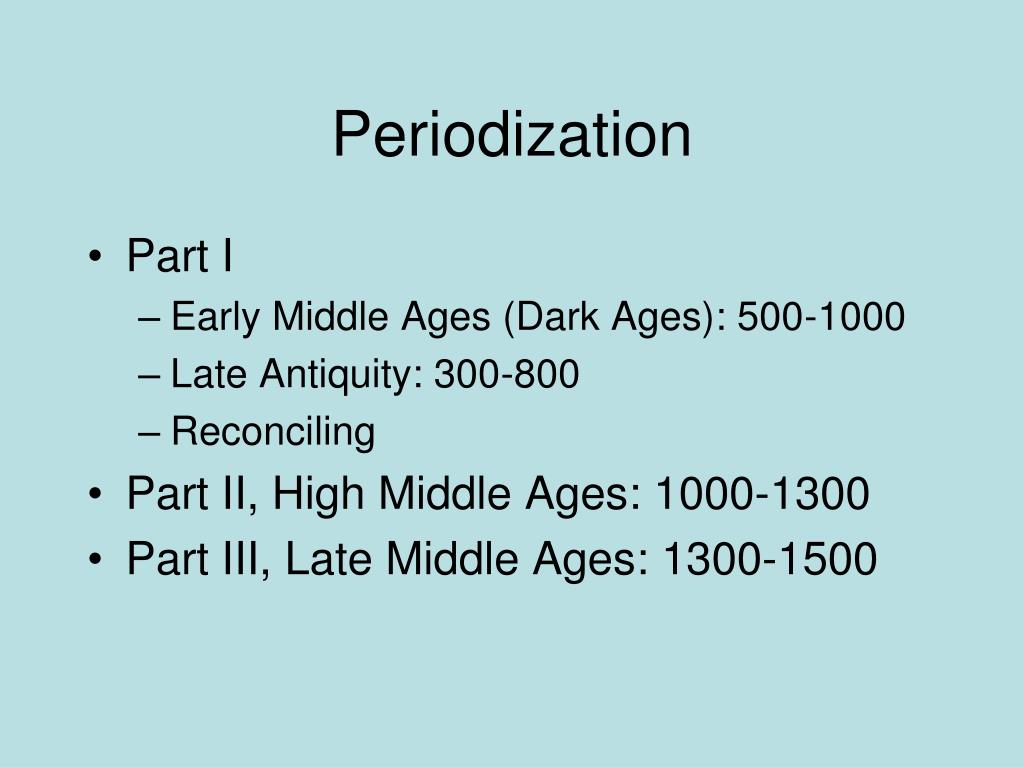 Periodization

• Part I
– Early Middle Ages (Dark Ages): 500-1000
– Late Antiquity: 300-800
– Reconciling
• Part II, High Middle Ages: 1000-1300
• Part III, Late Middle Ages: 1300-1500